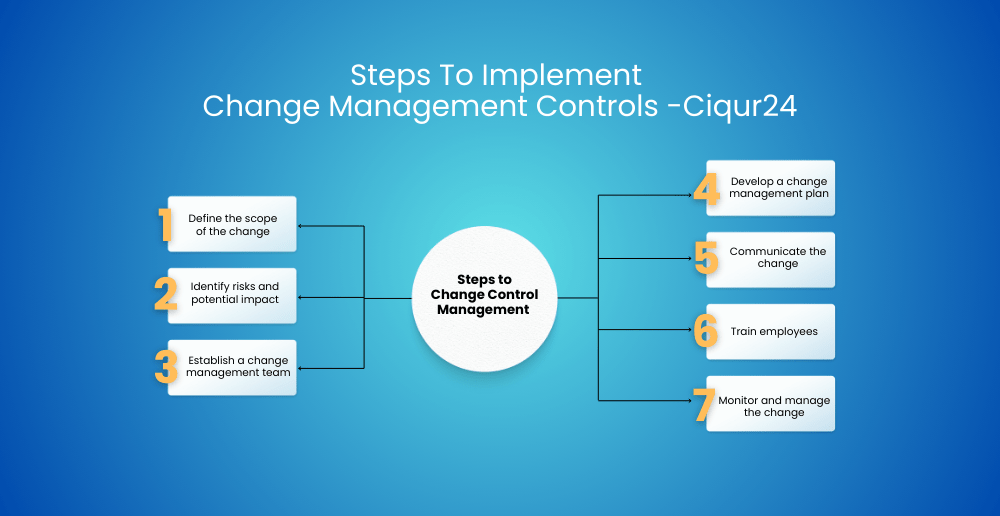 Steps To Implement
Change Management Controls -Ciqur24

1 Define the scope of the change

2 Identify risks and potential impact

3 Establish a change management team

Steps to Change Control Management

4 Develop a change management plan

5 Communicate the change

6 Train employees

7 Monitor and manage the change